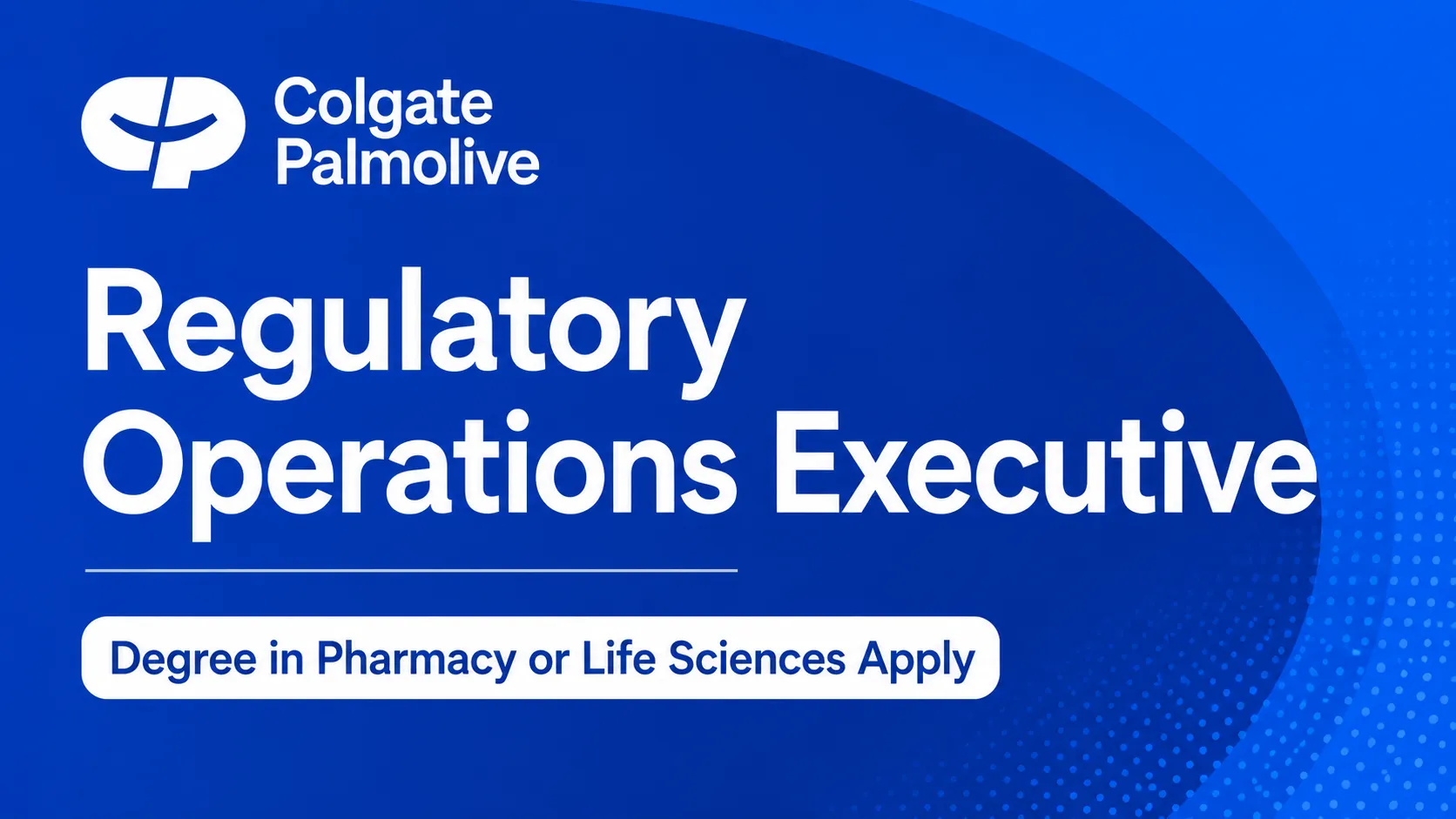 Colgate
Palmolive

Regulatory Operations Executive

Degree in Pharmacy or Life Sciences Apply